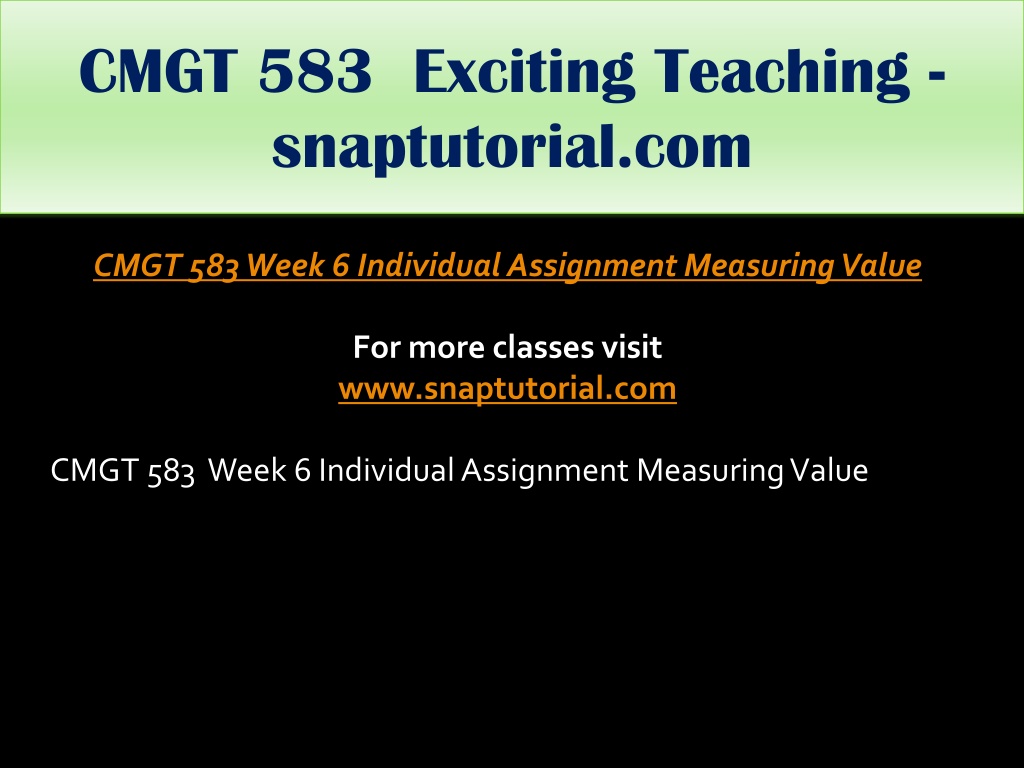 CMGT 583 Exciting Teaching - snaptutorial.com

CMGT 583 Week 6 Individual Assignment Measuring Value

For more classes visit
www.snaptutorial.com

CMGT 583 Week 6 Individual Assignment Measuring Value